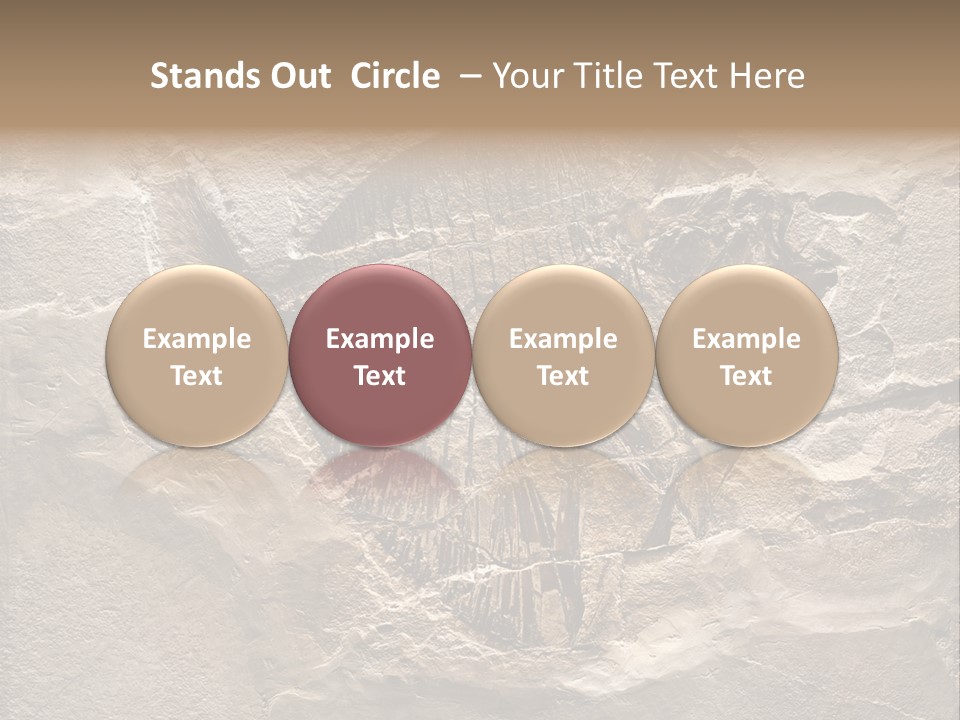 Stands Out Circle – Your Title Text Here

Example Text

Example Text

Example Text

Example Text